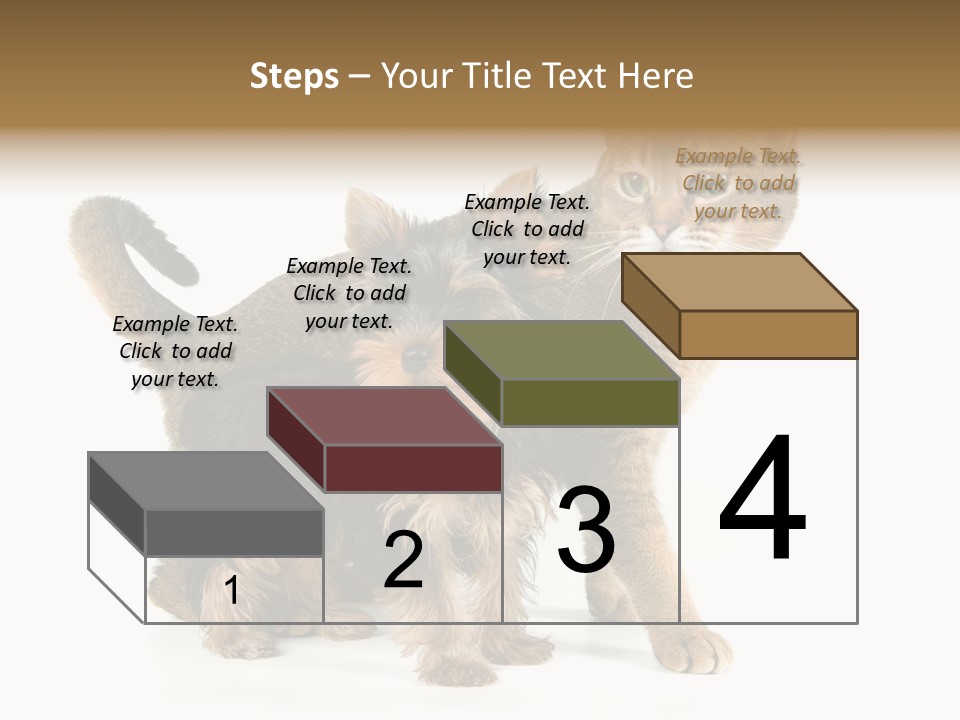 Steps – Your Title Text Here

Example Text. Click to add your text.

Example Text. Click to add your text.

Example Text. Click to add your text.

Example Text. Click to add your text.

1

2

3

4